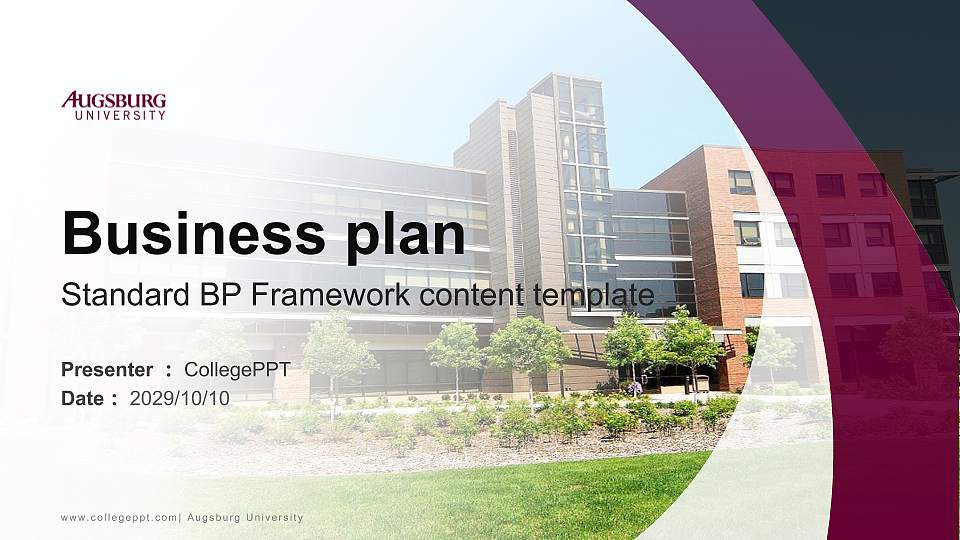 AUGSBURG
UNIVERSITY

Business plan

Standard BP Framework content template

Presenter : CollegePPT
Date : 2029/10/10

www.collegeppt.com| Augsburg University